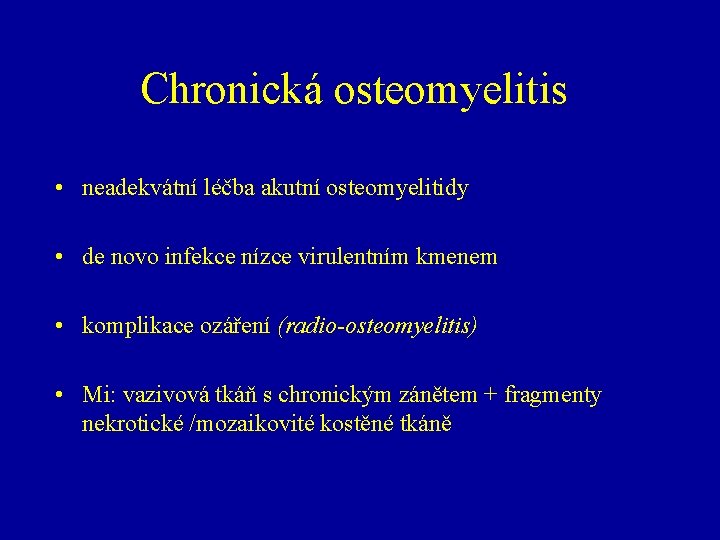 Chronická osteomyelitis

• neadekvátní léčba akutní osteomyelitidy

• de novo infekce nízce virulentním kmenem

• komplikace ozáření (radio-osteomyelitis)

• Mi: vazivová tkáň s chronickým zánětem + fragmenty nekrotické /mozaikovité kostěné tkáně